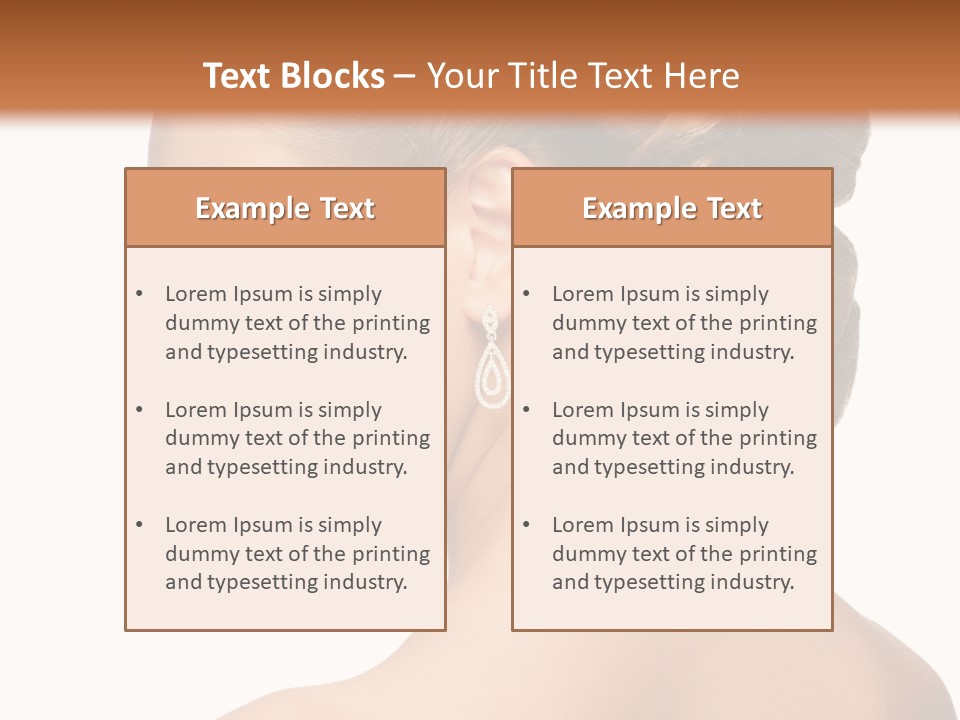 Text Blocks – Your Title Text Here

Example Text

• Lorem Ipsum is simply dummy text of the printing and typesetting industry.

• Lorem Ipsum is simply dummy text of the printing and typesetting industry.

• Lorem Ipsum is simply dummy text of the printing and typesetting industry.

Example Text

• Lorem Ipsum is simply dummy text of the printing and typesetting industry.

• Lorem Ipsum is simply dummy text of the printing and typesetting industry.

• Lorem Ipsum is simply dummy text of the printing and typesetting industry.